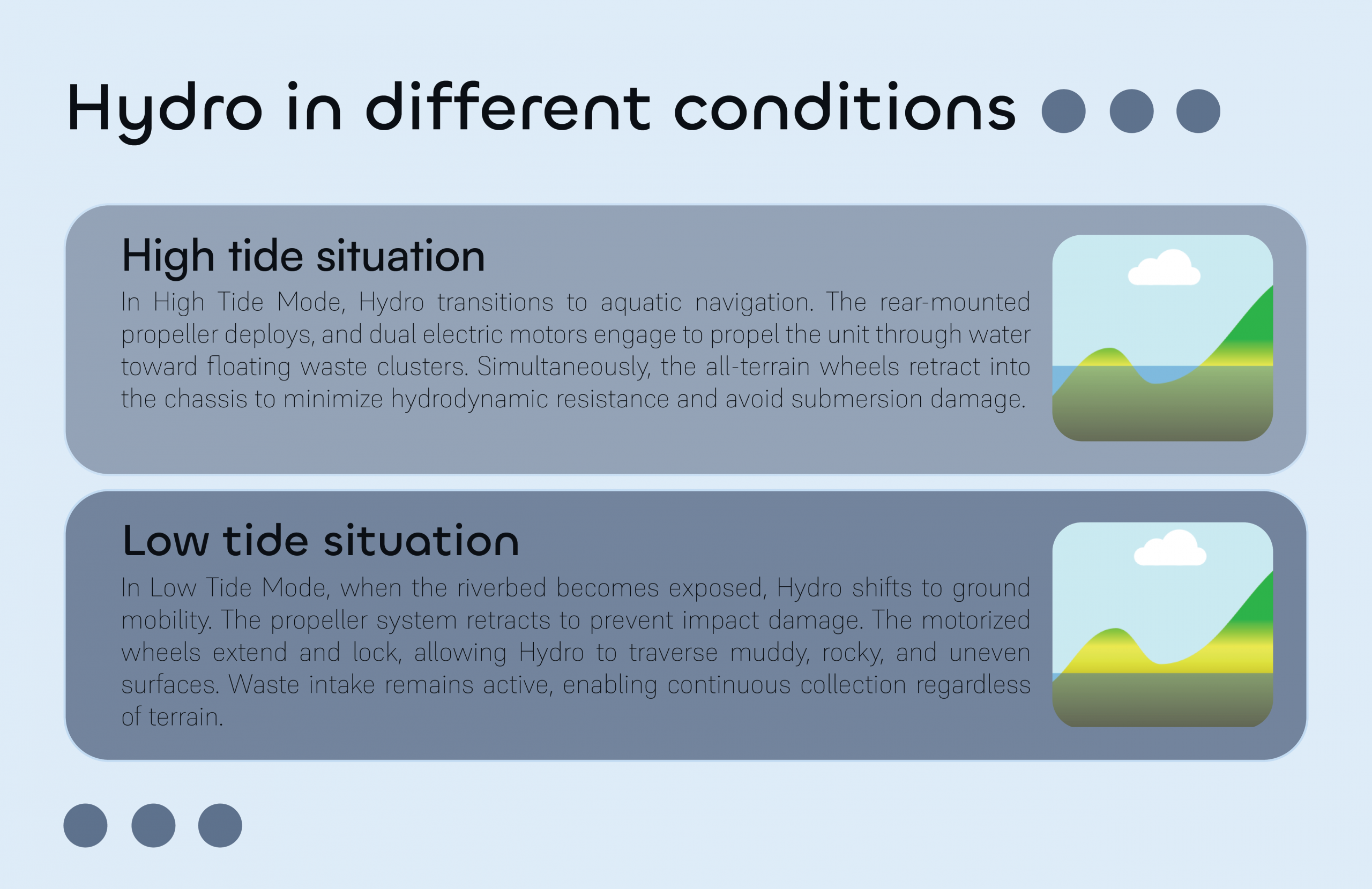 Hydro in different conditions

High tide situation

In High Tide Mode, Hydro transitions to aquatic navigation. The rear-mounted propeller deploys, and dual electric motors engage to propel the unit through water toward floating waste clusters. Simultaneously, the all-terrain wheels retract into the chassis to minimize hydrodynamic resistance and avoid submersion damage.

Low tide situation

In Low Tide Mode, when the riverbed becomes exposed, Hydro shifts to ground mobility. The propeller system retracts to prevent impact damage. The motorized wheels extend and lock, allowing Hydro to traverse muddy, rocky, and uneven surfaces. Waste intake remains active, enabling continuous collection regardless of terrain.